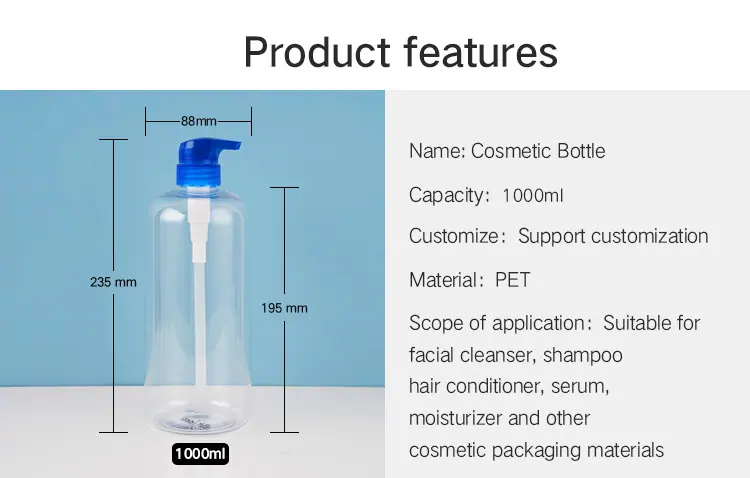 Product features

88mm

235 mm

195 mm

1000ml

Name: Cosmetic Bottle

Capacity: 1000ml

Customize: Support customization

Material: PET

Scope of application: Suitable for facial cleanser, shampoo hair conditioner, serum, moisturizer and other cosmetic packaging materials